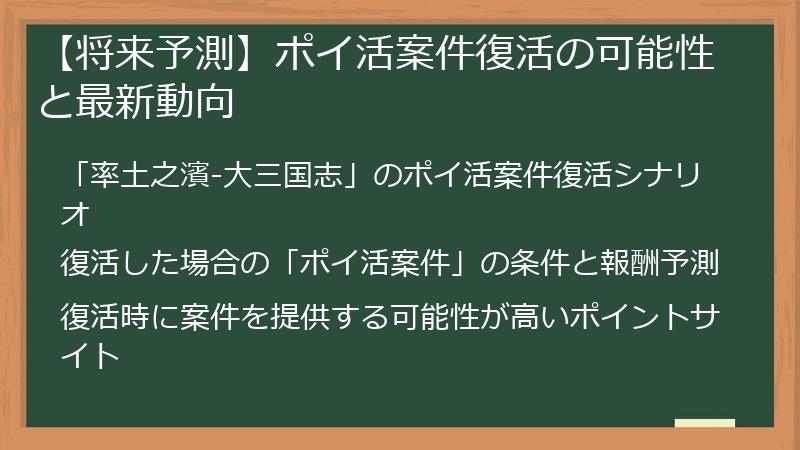 【将来予測】ポイ活案件復活の可能性と最新動向

「率土之濱-大三国志」のポイ活案件復活シナリオ

復活した場合の「ポイ活案件」の条件と報酬予測

復活時に案件を提供する可能性が高いポイントサイト